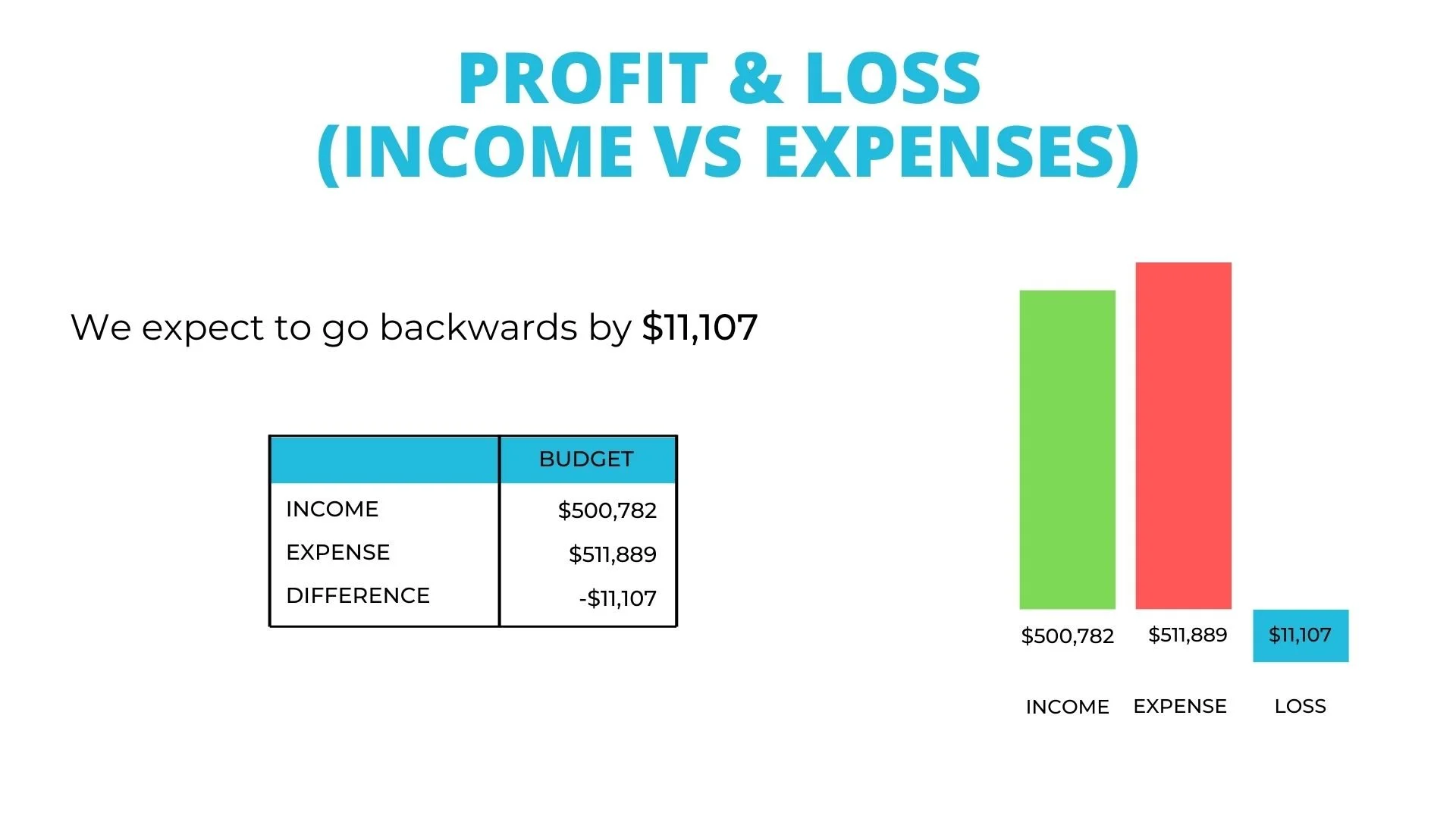 PROFIT & LOSS
(INCOME VS EXPENSES)

We expect to go backwards by $11,107

| | BUDGET |
|---|---|
| INCOME | $500,782 |
| EXPENSE | $511,889 |
| DIFFERENCE | -$11,107 |

$500,782
$511,889
$11,107

INCOME
EXPENSE
LOSS